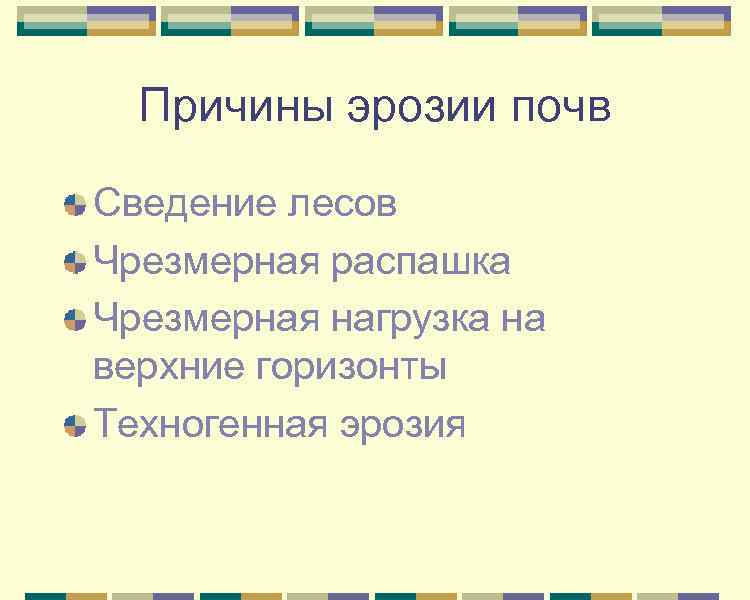 Причины эрозии почв

Сведение лесов

Чрезмерная распашка

Чрезмерная нагрузка на верхние горизонты

Техногенная эрозия